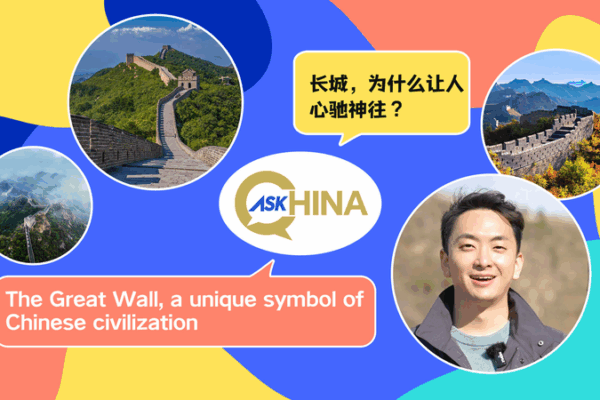 长城，为什么让人心驰神往？

ASK CHINA

The Great Wall, a unique symbol of Chinese civilization